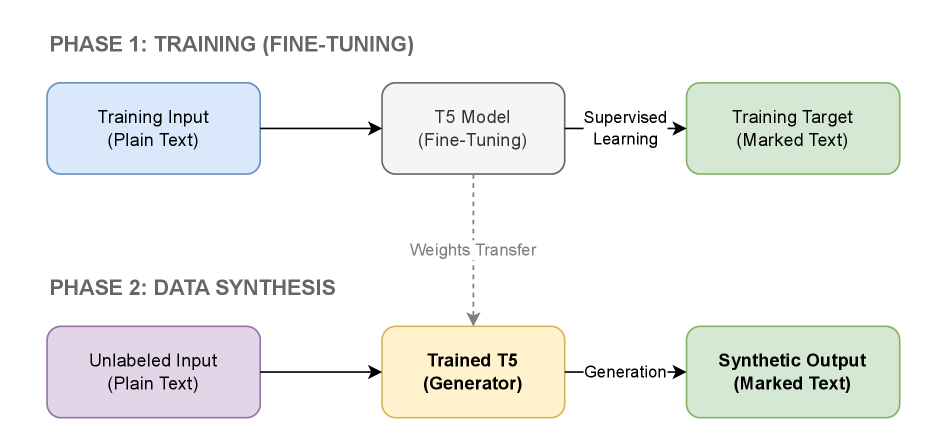 PHASE 1: TRAINING (FINE-TUNING)

Training Input
(Plain Text)

T5 Model
(Fine-Tuning)

Supervised
Learning

Training Target
(Marked Text)

Weights Transfer

PHASE 2: DATA SYNTHESIS

Unlabeled Input
(Plain Text)

Trained T5
(Generator)

Generation

Synthetic Output
(Marked Text)